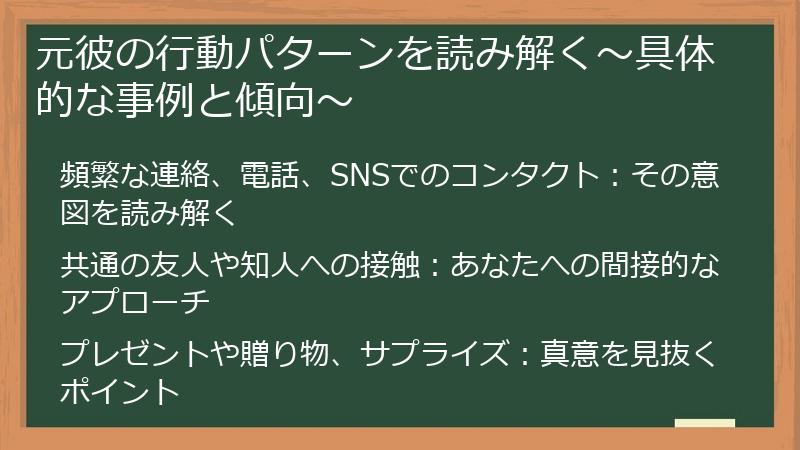 元彼の行動パターンを読み解く～具体的な事例と傾向～

頻繁な連絡、電話、SNSでのコンタクト：その意図を読み解く

共通の友人や知人への接触：あなたへの間接的なアプローチ

プレゼントや贈り物、サプライズ：真意を見抜くポイント